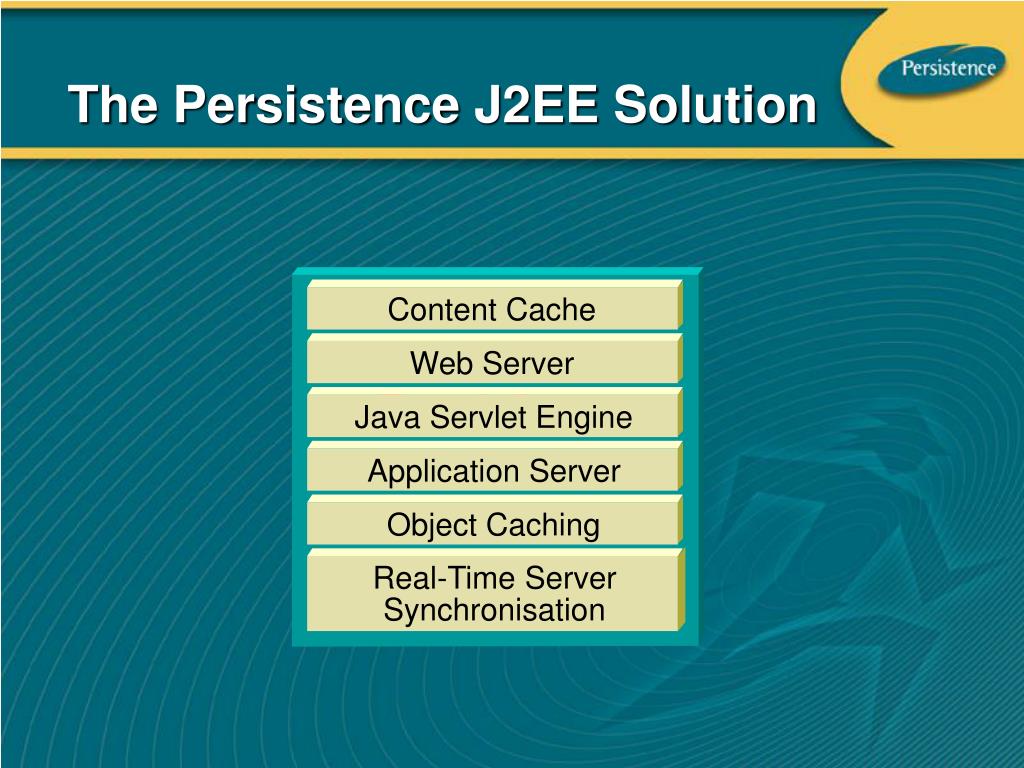 The Persistence J2EE Solution

Persistence

Content Cache

Web Server

Java Servlet Engine

Application Server

Object Caching

Real-Time Server Synchronisation